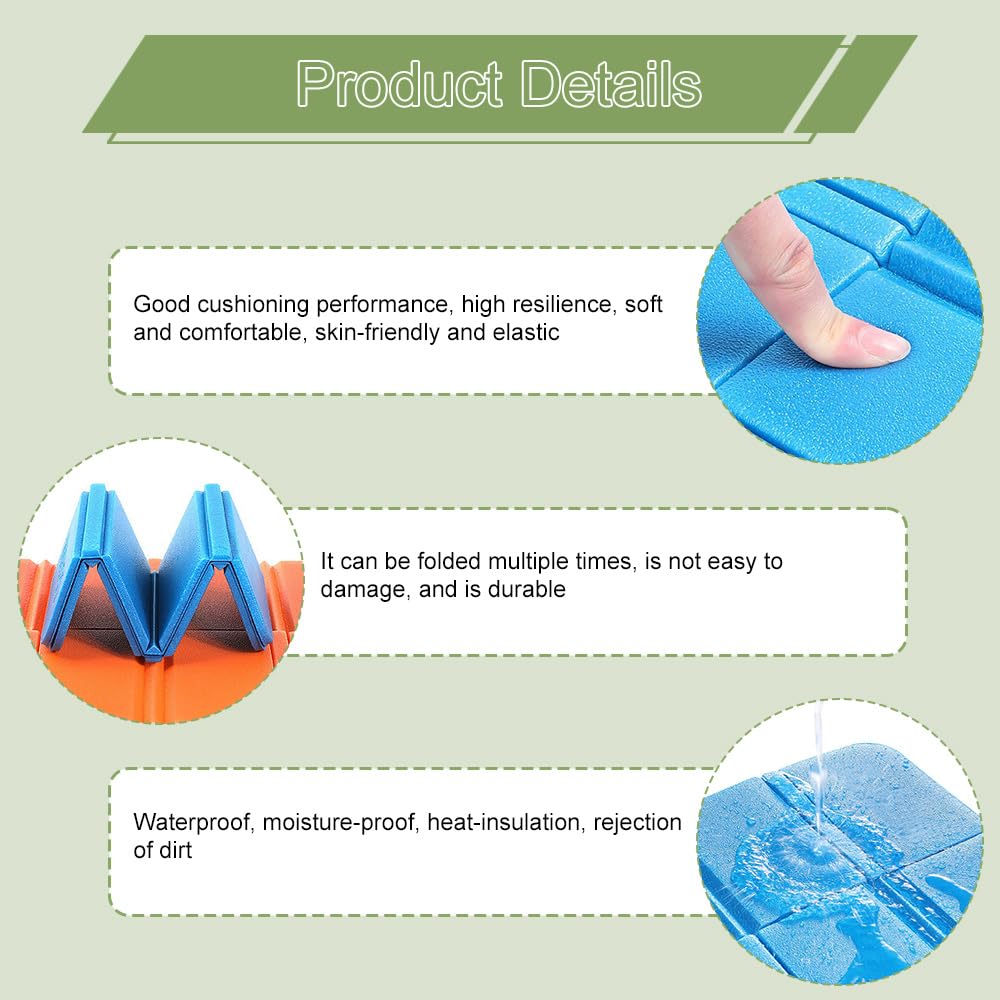 Product Details

Good cushioning performance, high resilience, soft and comfortable, skin-friendly and elastic

It can be folded multiple times, is not easy to damage, and is durable

Waterproof, moisture-proof, heat-insulation, rejection of dirt